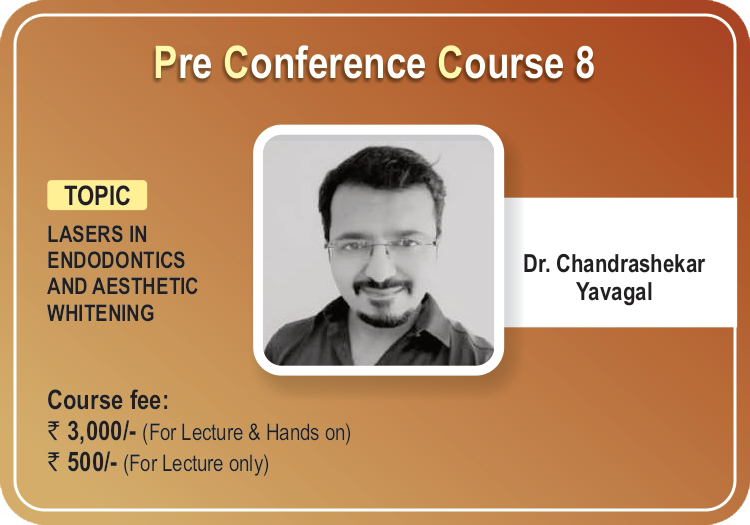 Pre Conference Course 8

TOPIC

LASERS IN ENDODONTICS AND AESTHETIC WHITENING

Dr. Chandrashekar Yavagal

Course fee:
₹ 3,000/- (For Lecture & Hands on)
₹ 500/- (For Lecture only)